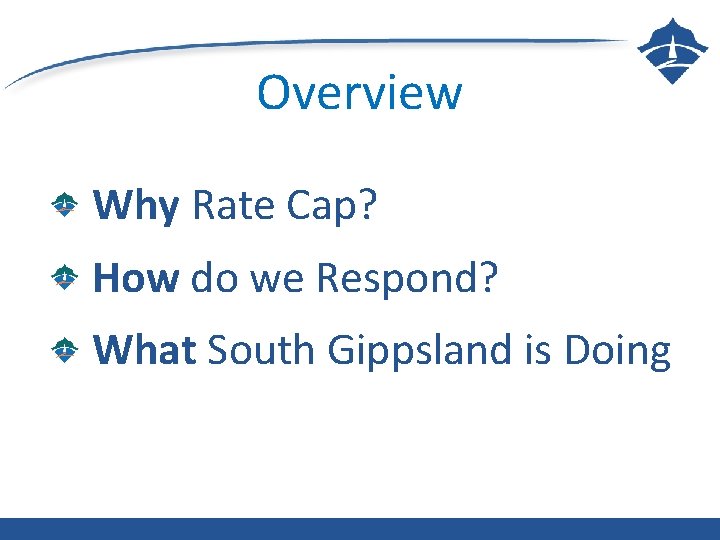 Overview

Why Rate Cap?

How do we Respond?

What South Gippsland is Doing